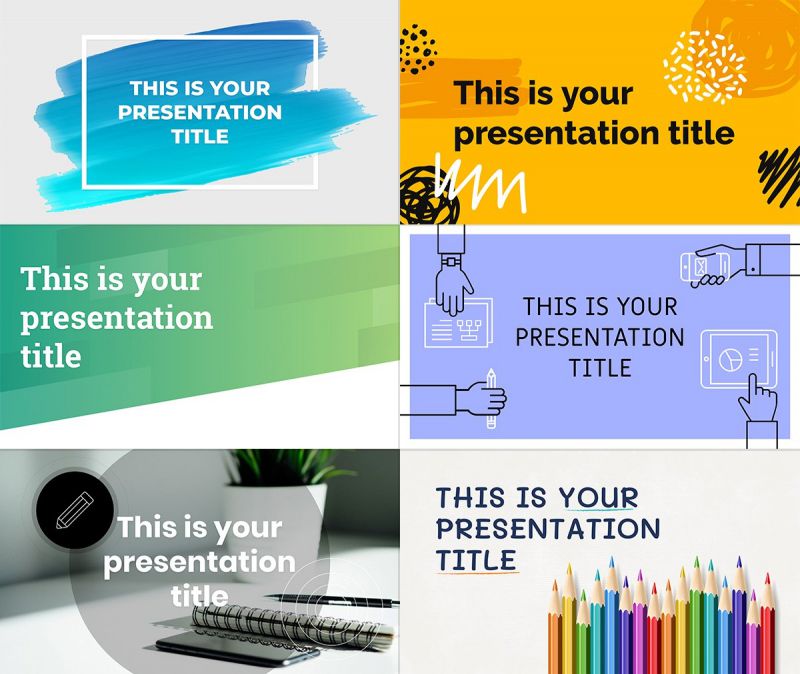 THIS IS YOUR PRESENTATION TITLE

This is your presentation title

This is your presentation title

THIS IS YOUR PRESENTATION TITLE

This is your presentation title

THIS IS YOUR PRESENTATION TITLE